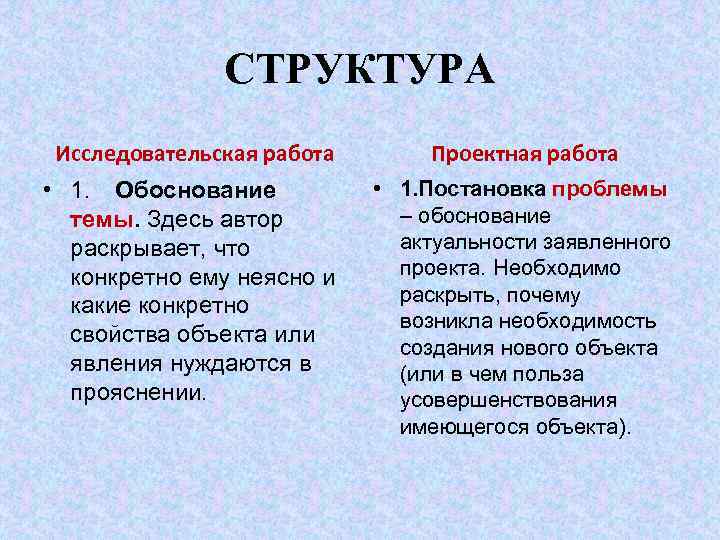 СТРУКТУРА

Исследовательская работа

• 1. Обоснование темы. Здесь автор раскрывает, что конкретно ему неясно и какие конкретно свойства объекта или явления нуждаются в прояснении.

Проектная работа

• 1.Постановка проблемы – обоснование актуальности заявленного проекта. Необходимо раскрыть, почему возникла необходимость создания нового объекта (или в чем польза усовершенствования имеющегося объекта).